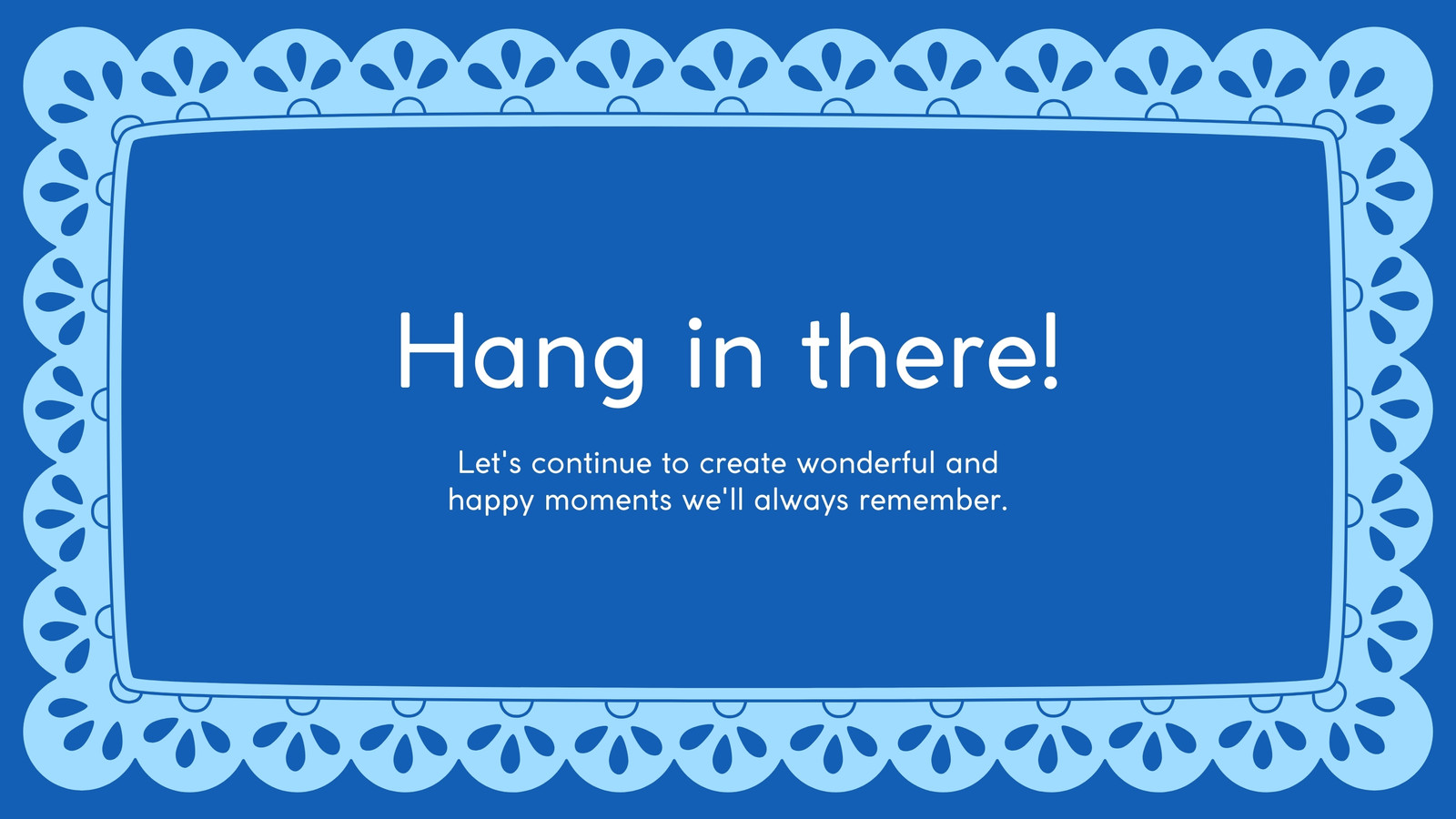 Hang in there!

Let's continue to create wonderful and happy moments we'll always remember.